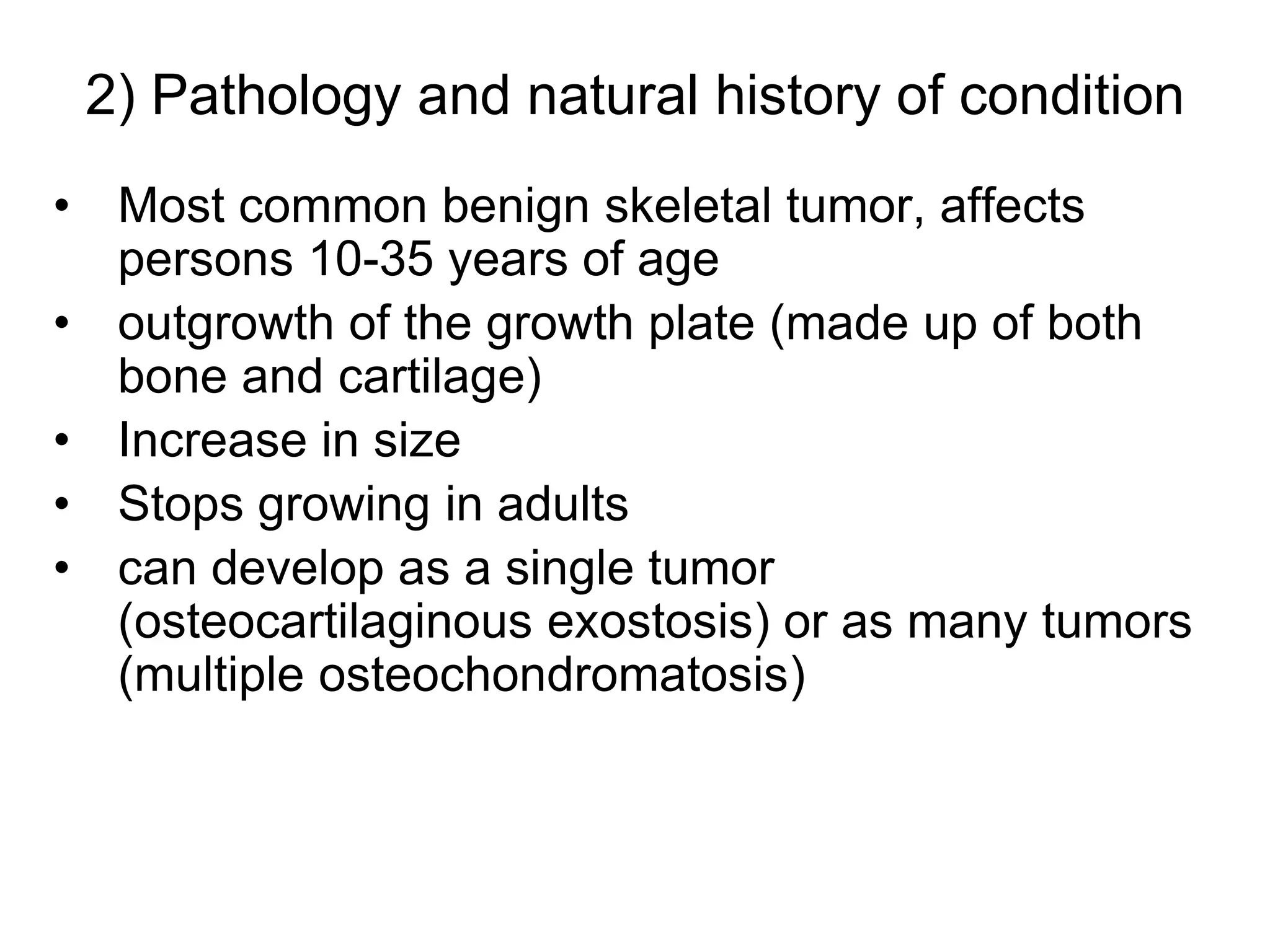 2) Pathology and natural history of condition

• Most common benign skeletal tumor, affects persons 10-35 years of age
• outgrowth of the growth plate (made up of both bone and cartilage)
• Increase in size
• Stops growing in adults
• can develop as a single tumor (osteocartilaginous exostosis) or as many tumors (multiple osteochondromatosis)